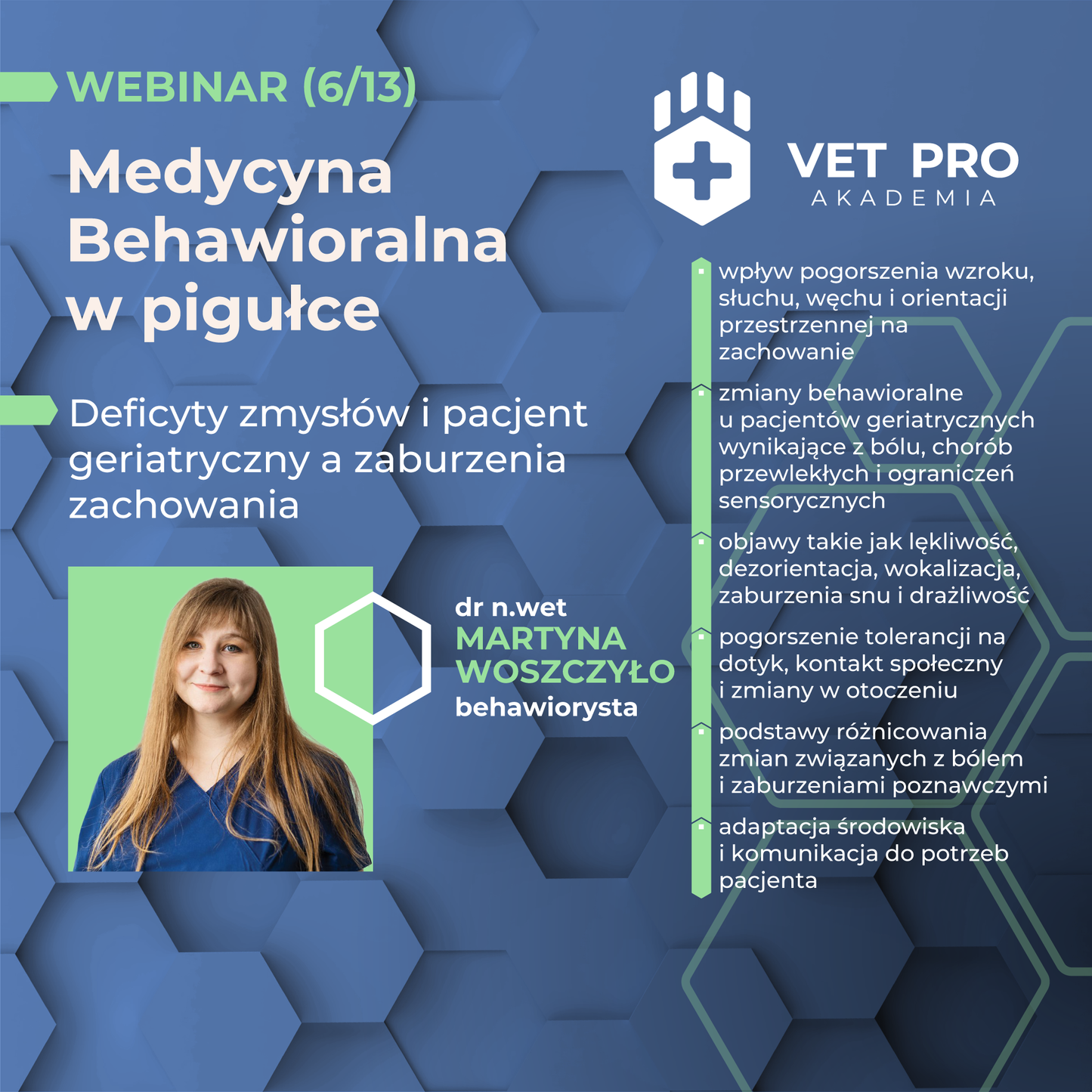 WEBINAR (6/13)

Medycyna Behawioralna w pigułce

Deficyty zmysłów i pacjent geriatryczny a zaburzenia zachowania

dr n.wet
MARTYNA WOSZCZYŁO
behawiorysta

VET PRO
AKADEMIA

wpływ pogorszenia wzroku, słuchu, węchu i orientacji przestrzennej na zachowanie

zmiany behawioralne u pacjentów geriatrycznych wynikające z bólu, chorób przewlekłych i ograniczeń sensorycznych

objawy takie jak lękliwość, dezorientacja, wokalizacja, zaburzenia snu i drażliwość

pogorszenie tolerancji na dotyk, kontakt społeczny i zmiany w otoczeniu

podstawy różnicowania zmian związanych z bólem i zaburzeniami poznawczymi

adaptacja środowiska i komunikacja do potrzeb pacjenta